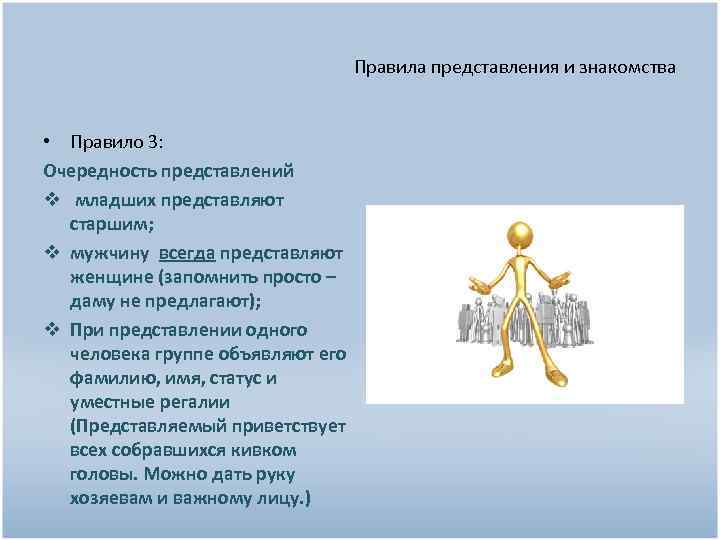 Правила представления и знакомства

• Правило 3:

Очередность представлений

❖ младших представляют старшим;

❖ мужчину всегда представляют женщине (запомнить просто – даму не предлагают);

❖ При представлении одного человека группе объявляют его фамилию, имя, статус и уместные регалии (Представляемый приветствует всех собравшихся кивком головы. Можно дать руку хозяевам и важному лицу.)